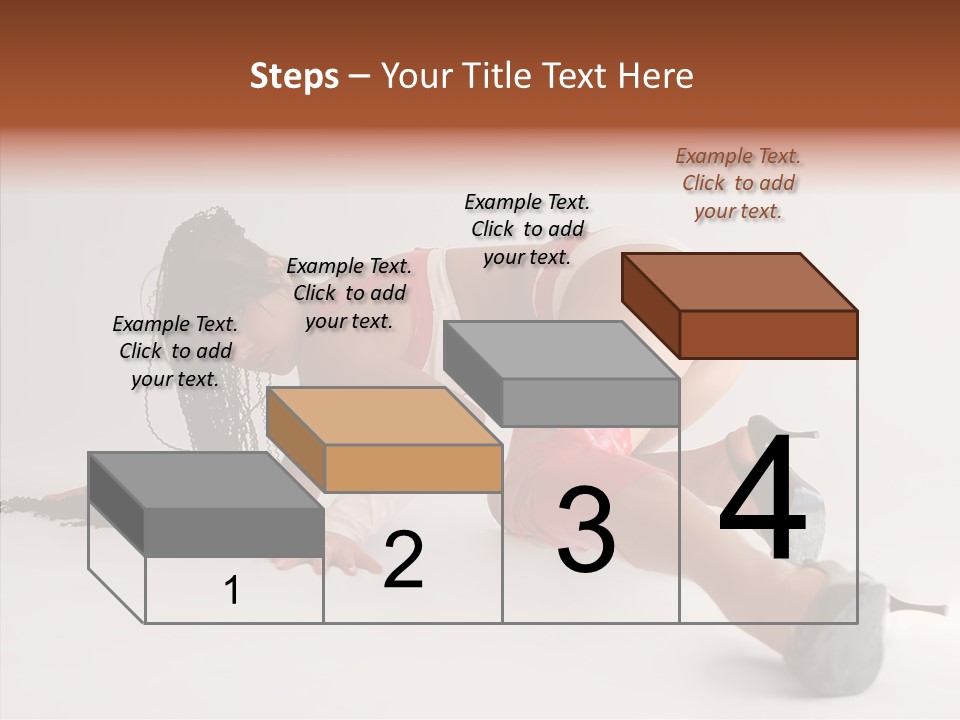 Steps – Your Title Text Here

Example Text. Click to add your text.

Example Text. Click to add your text.

Example Text. Click to add your text.

Example Text. Click to add your text.

1

2

3

4